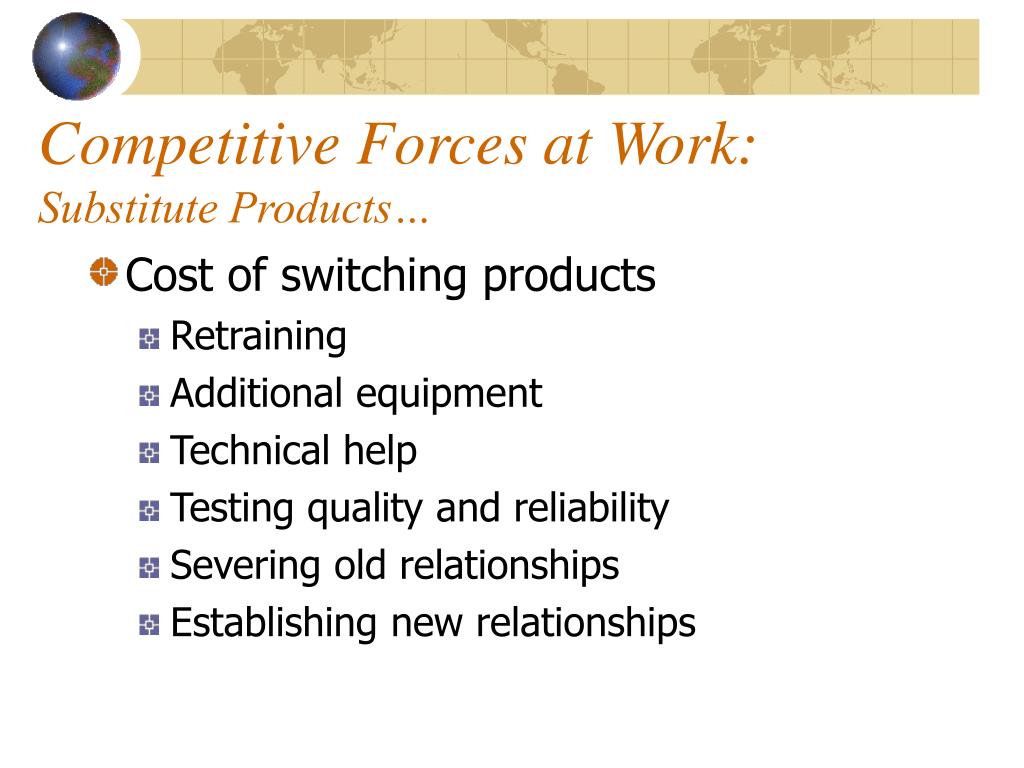 Competitive Forces at Work:
Substitute Products…

Cost of switching products

Retraining

Additional equipment

Technical help

Testing quality and reliability

Severing old relationships

Establishing new relationships